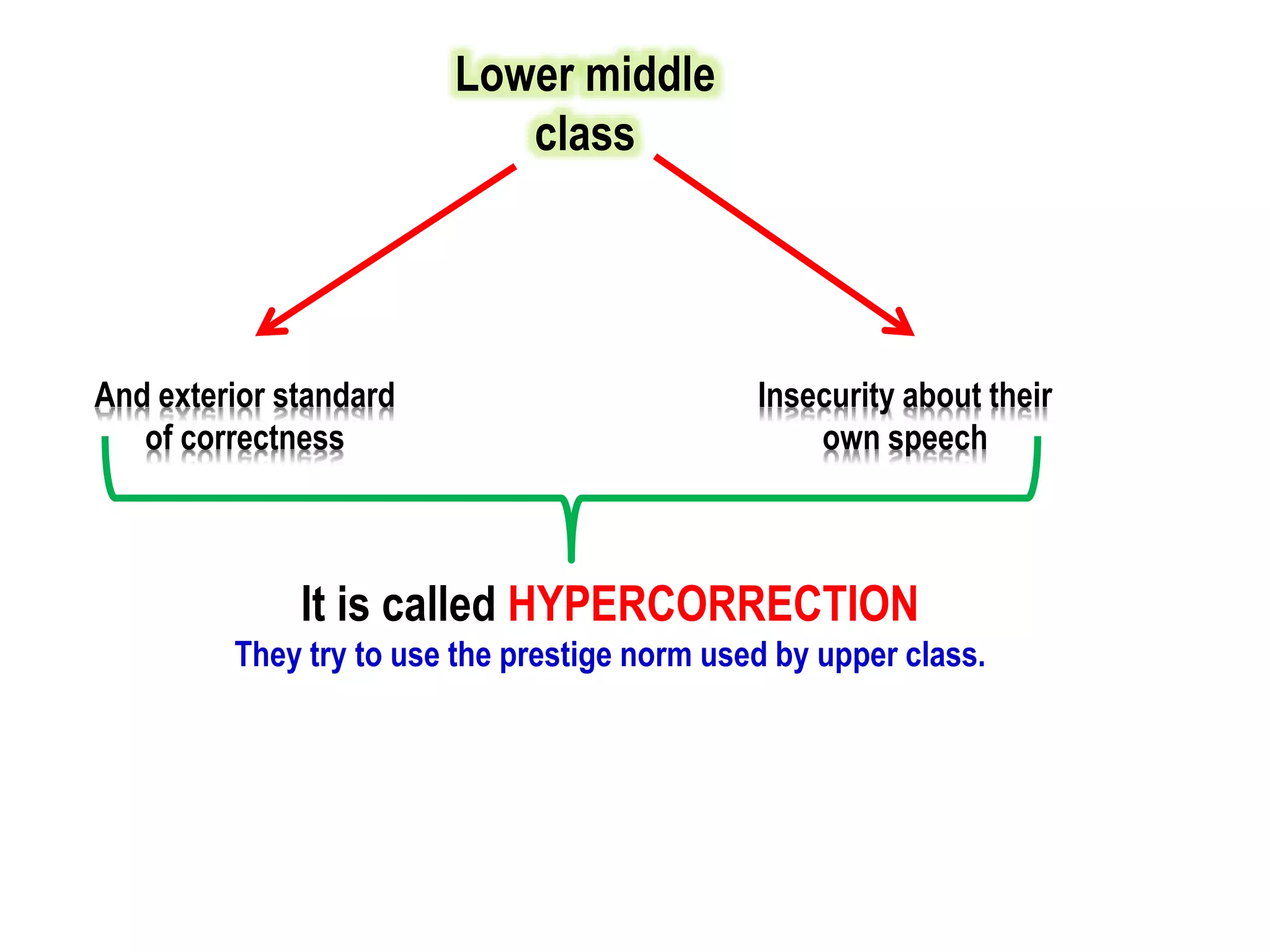 Lower middle class

And exterior standard of correctness

Insecurity about their own speech

It is called HYPERCORRECTION

They try to use the prestige norm used by upper class.